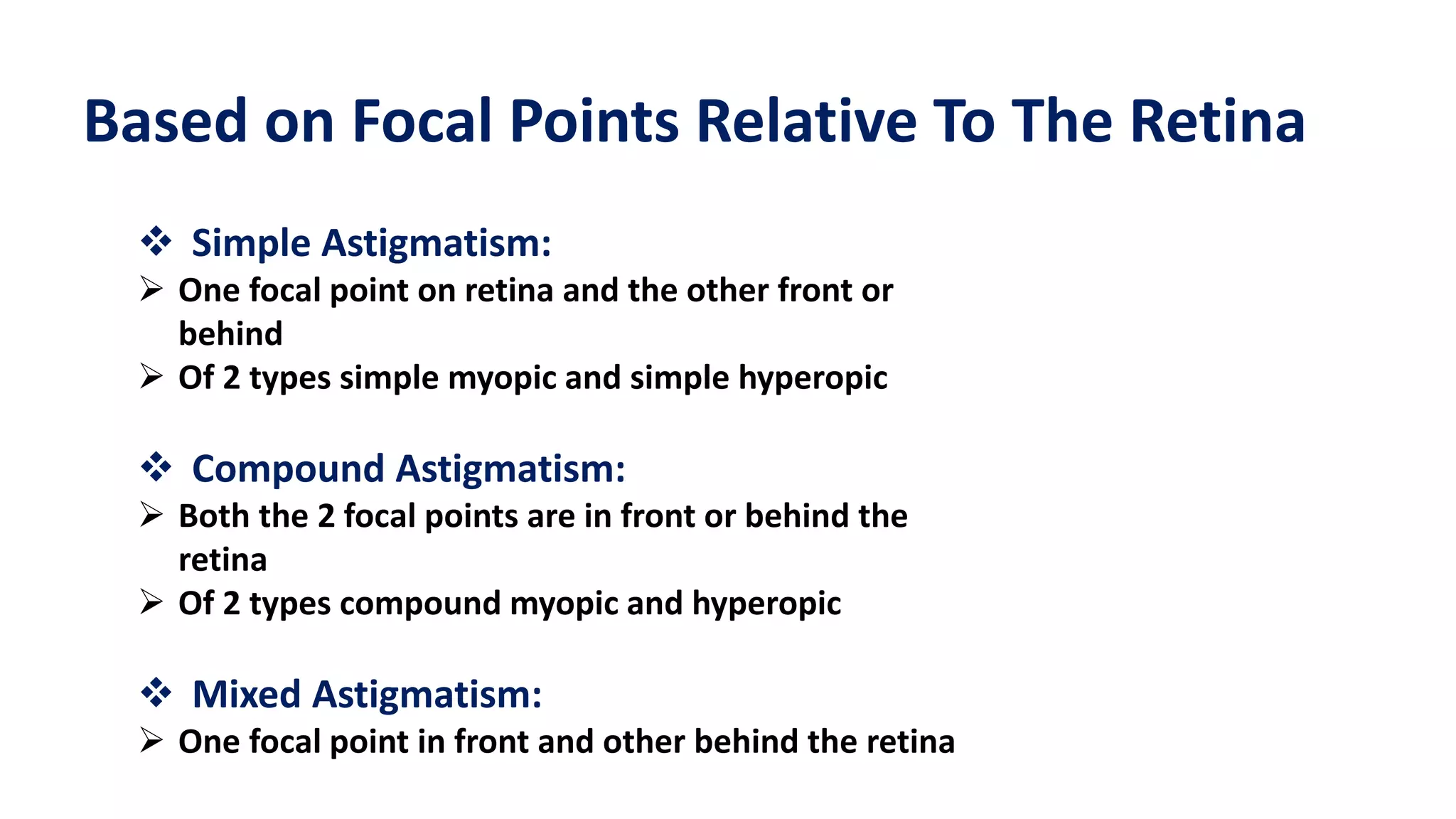 Based on Focal Points Relative To The Retina

❖ Simple Astigmatism:
➢ One focal point on retina and the other front or behind
➢ Of 2 types simple myopic and simple hyperopic

❖ Compound Astigmatism:
➢ Both the 2 focal points are in front or behind the retina
➢ Of 2 types compound myopic and hyperopic

❖ Mixed Astigmatism:
➢ One focal point in front and other behind the retina